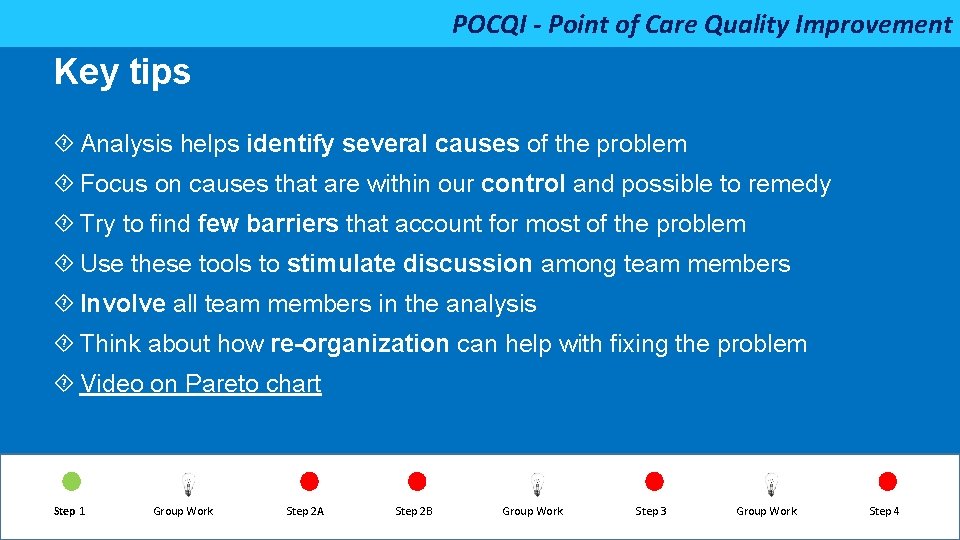 POCQI - Point of Care Quality Improvement

Key tips

Analysis helps identify several causes of the problem

Focus on causes that are within our control and possible to remedy

Try to find few barriers that account for most of the problem

Use these tools to stimulate discussion among team members

Involve all team members in the analysis

Think about how re-organization can help with fixing the problem

Video on Pareto chart

Step 1 Group Work Step 2A Step 2B Group Work Step 3 Group Work Step 4